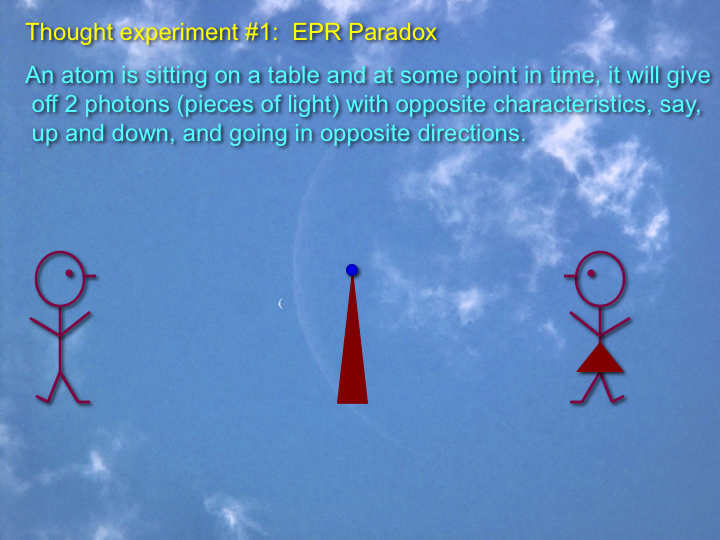 Thought experiment #1:  EPR Paradox

An atom is sitting on a table and at some point in time, it will give off 2 photons (pieces of light) with opposite characteristics, say, up and down, and going in opposite directions.